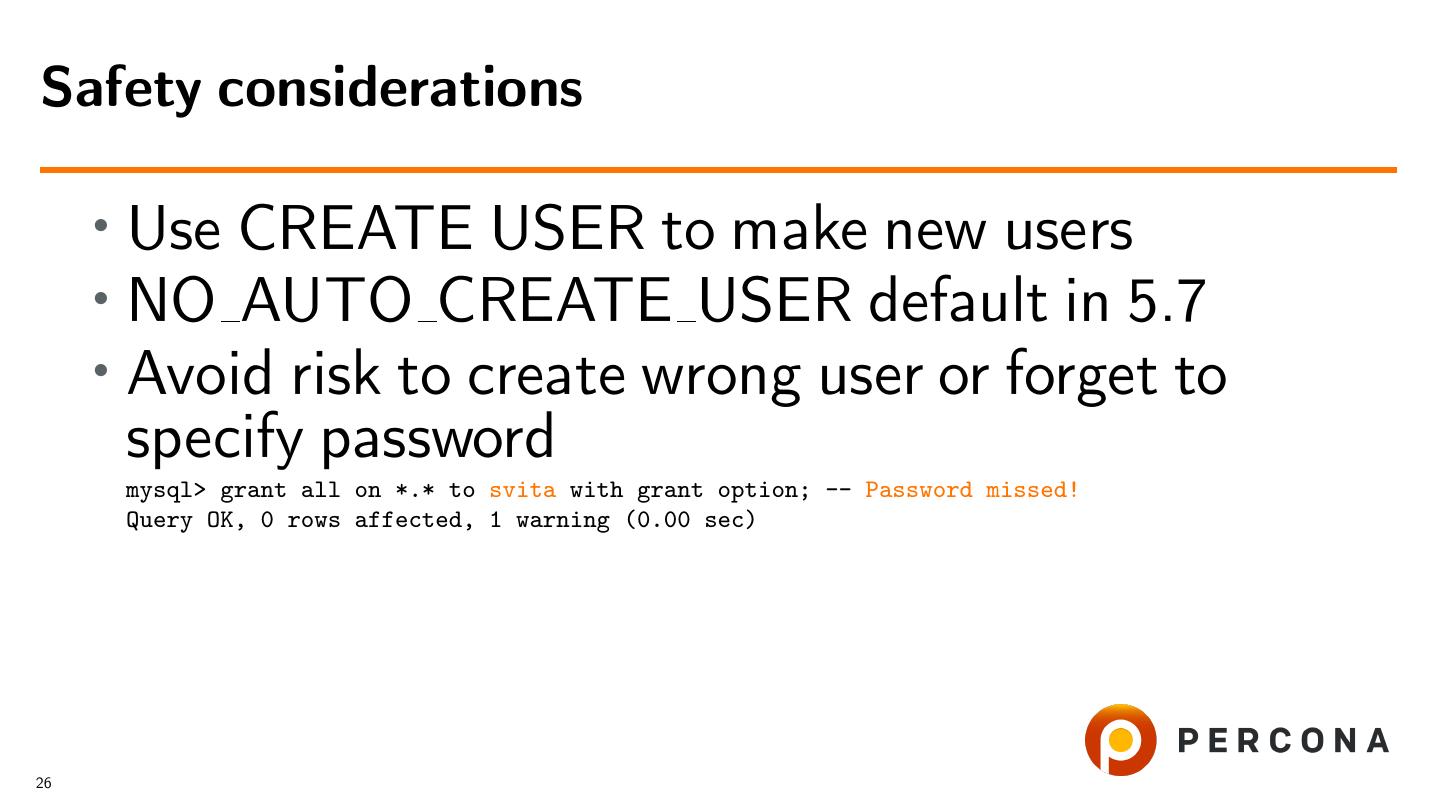 Safety considerations

• Use CREATE USER to make new users
• NO_AUTO_CREATE_USER default in 5.7
• Avoid risk to create wrong user or forget to specify password

mysql> grant all on *.* to svita with grant option; -- Password missed!
Query OK, 0 rows affected, 1 warning (0.00 sec)

PERCONA

26